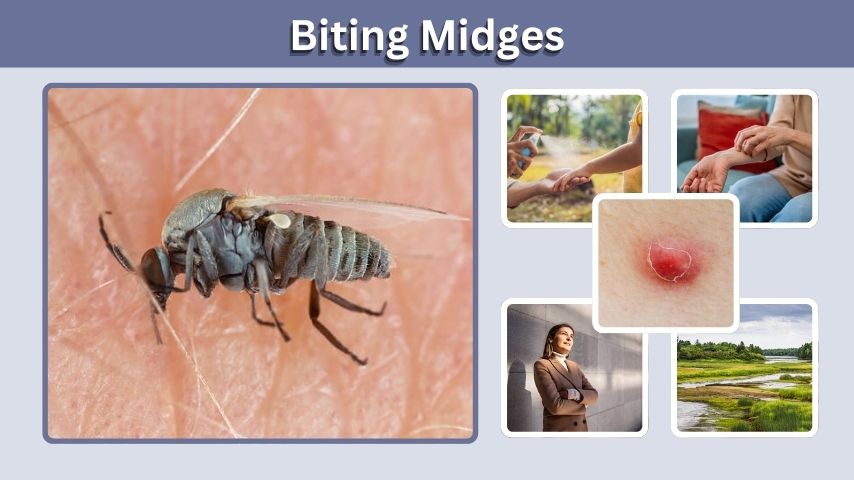 Biting Midges